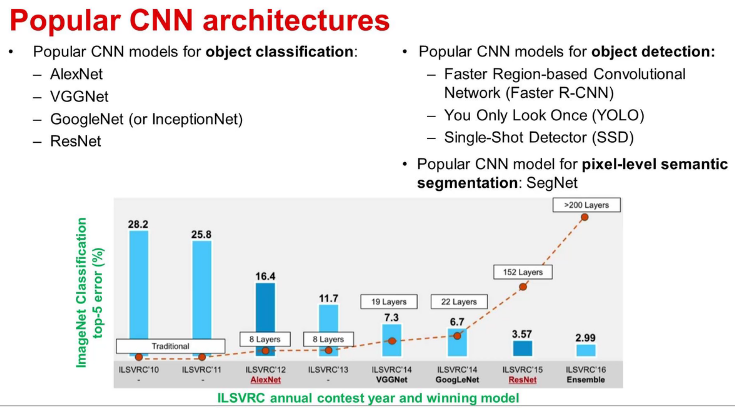 Popular CNN architectures

• Popular CNN models for **object classification**:
– AlexNet
– VGGNet
– GoogleNet (or InceptionNet)
– ResNet

• Popular CNN models for **object detection:**
– Faster Region-based Convolutional Network (Faster R-CNN)
– You Only Look Once (YOLO)
– Single-Shot Detector (SSD)

• Popular CNN model for **pixel-level semantic segmentation**: SegNet

ImageNet Classification top-5 error (%)

28.2
25.8
16.4
11.7
7.3
6.7
3.57
2.99

Traditional
8 Layers
8 Layers
19 Layers
22 Layers
152 Layers
>200 Layers

ILSVRC'10
-
ILSVRC'11
-
ILSVRC'12
AlexNet
ILSVRC'13
-
ILSVRC'14
VGGNet
ILSVRC'14
GoogLeNet
ILSVRC'15
ResNet
ILSVRC'16
Ensemble

ILSVRC annual contest year and winning model